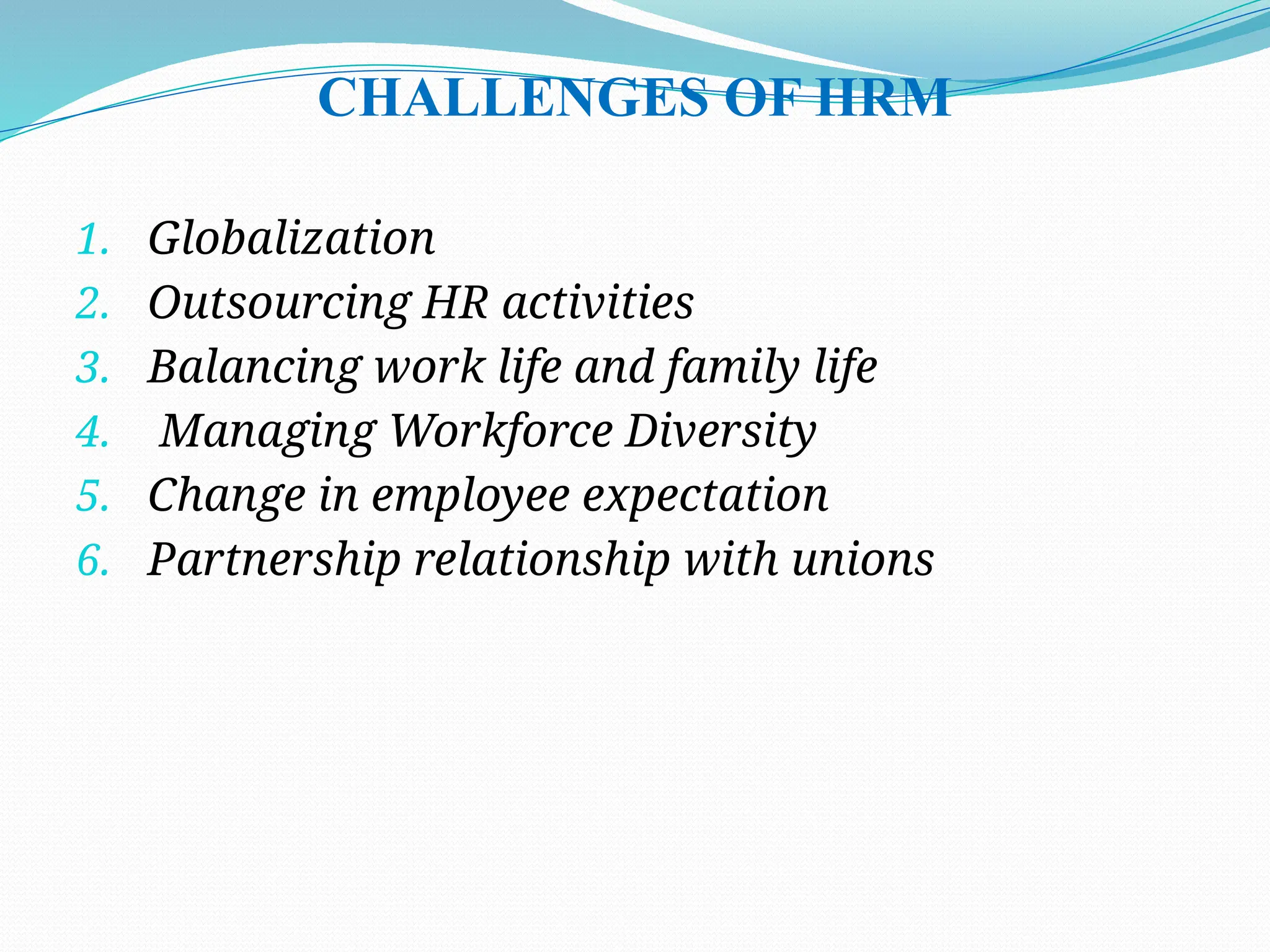 CHALLENGES OF HRM

1. Globalization
2. Outsourcing HR activities
3. Balancing work life and family life
4. Managing Workforce Diversity
5. Change in employee expectation
6. Partnership relationship with unions